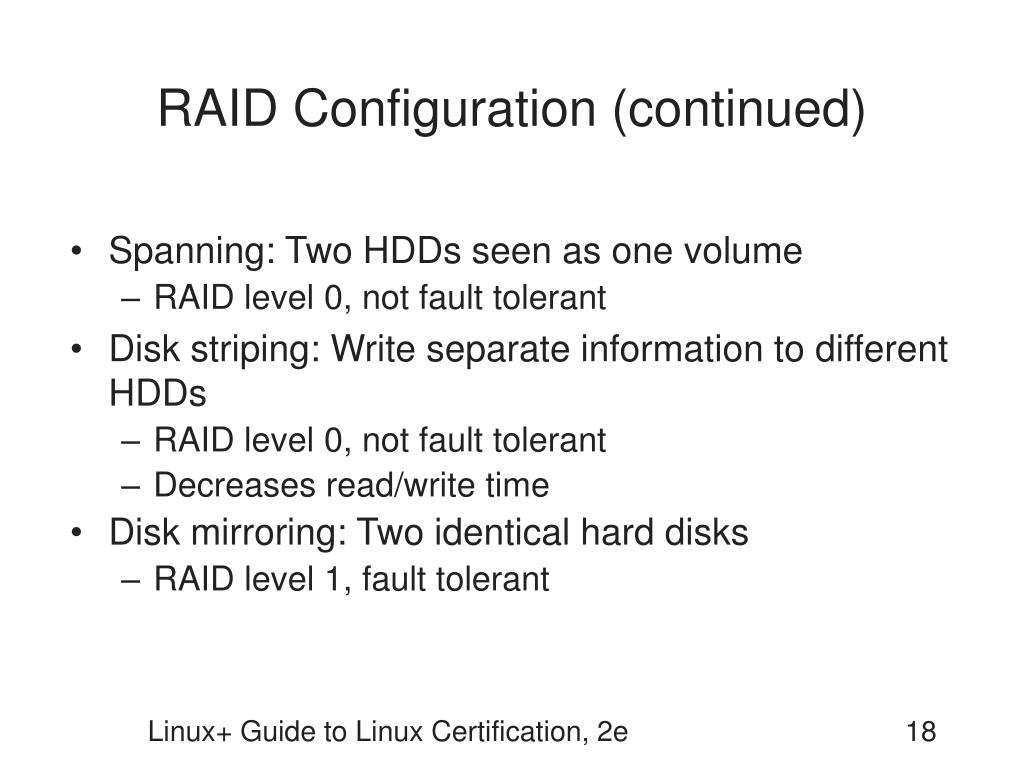 RAID Configuration (continued)

• Spanning: Two HDDs seen as one volume
– RAID level 0, not fault tolerant
• Disk striping: Write separate information to different HDDs
– RAID level 0, not fault tolerant
– Decreases read/write time
• Disk mirroring: Two identical hard disks
– RAID level 1, fault tolerant

Linux+ Guide to Linux Certification, 2e

18